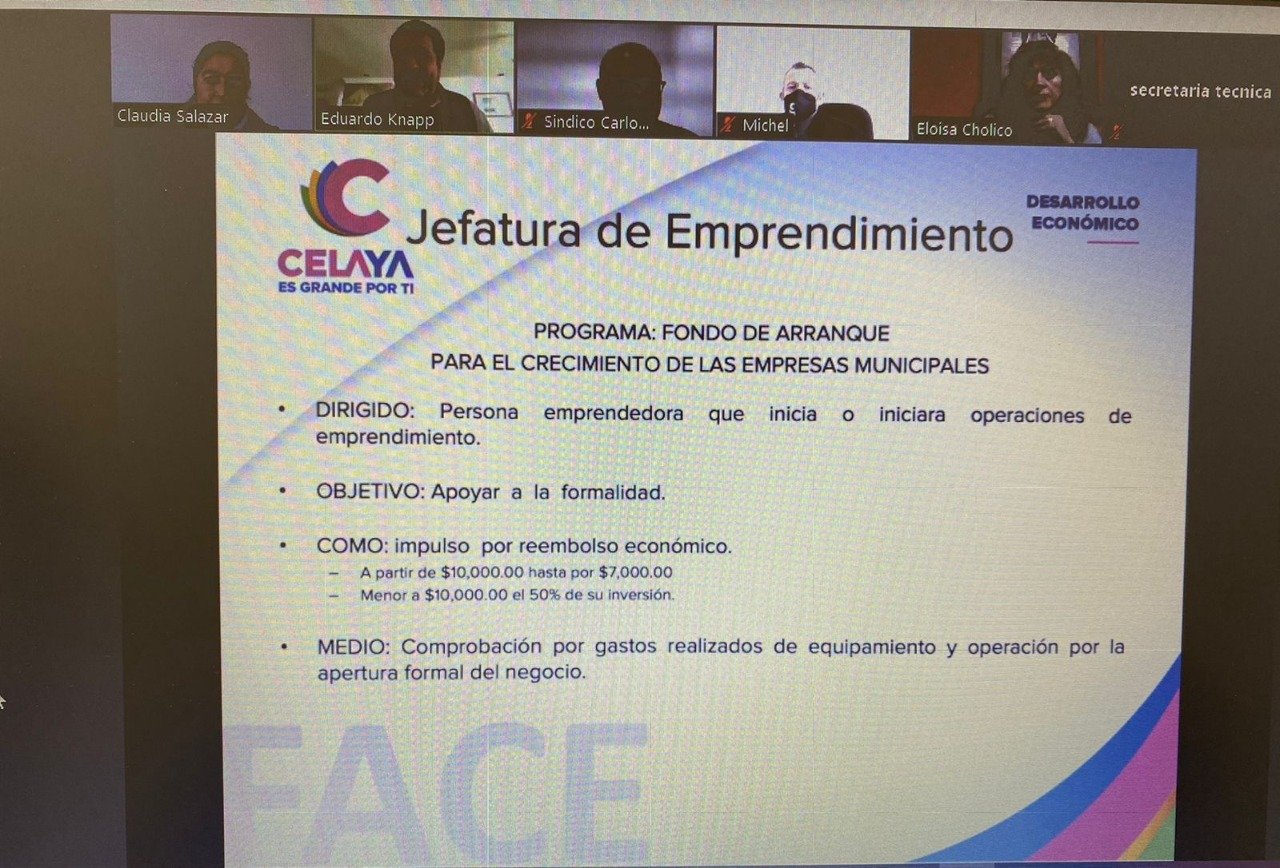 Claudia Salazar
Eduardo Knapp
Sindico Carlo...
Michel
Eloisa Cholico
secretaria tecnica

CELAYA
ES GRANDE POR TI

Jefatura de Emprendimiento

DESARROLLO ECONÓMICO

PROGRAMA: FONDO DE ARRANQUE
PARA EL CRECIMIENTO DE LAS EMPRESAS MUNICIPALES

• DIRIGIDO: Persona emprendedora que inicia o iniciara operaciones de emprendimiento.

• OBJETIVO: Apoyar a la formalidad.

• COMO: impulso por reembolso económico.
– A partir de \$10,000.00 hasta por \$7,000.00
– Menor a \$10,000.00 el 50% de su inversión.

• MEDIO: Comprobación por gastos realizados de equipamiento y operación por la apertura formal del negocio.

FACE